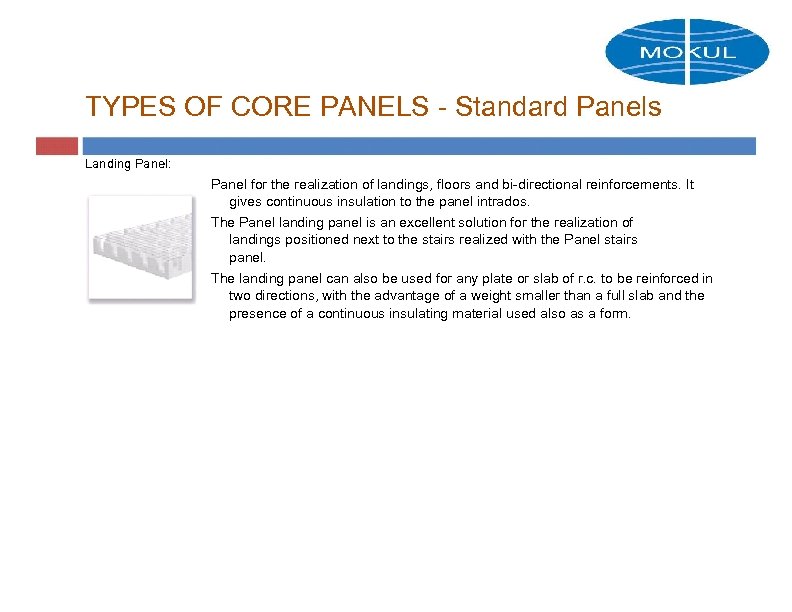 MOKUL

TYPES OF CORE PANELS - Standard Panels

Landing Panel:

Panel for the realization of landings, floors and bi-directional reinforcements. It gives continuous insulation to the panel intrados.

The Panel landing panel is an excellent solution for the realization of landings positioned next to the stairs realized with the Panel stairs panel.

The landing panel can also be used for any plate or slab of r.c. to be reinforced in two directions, with the advantage of a weight smaller than a full slab and the presence of a continuous insulating material used also as a form.